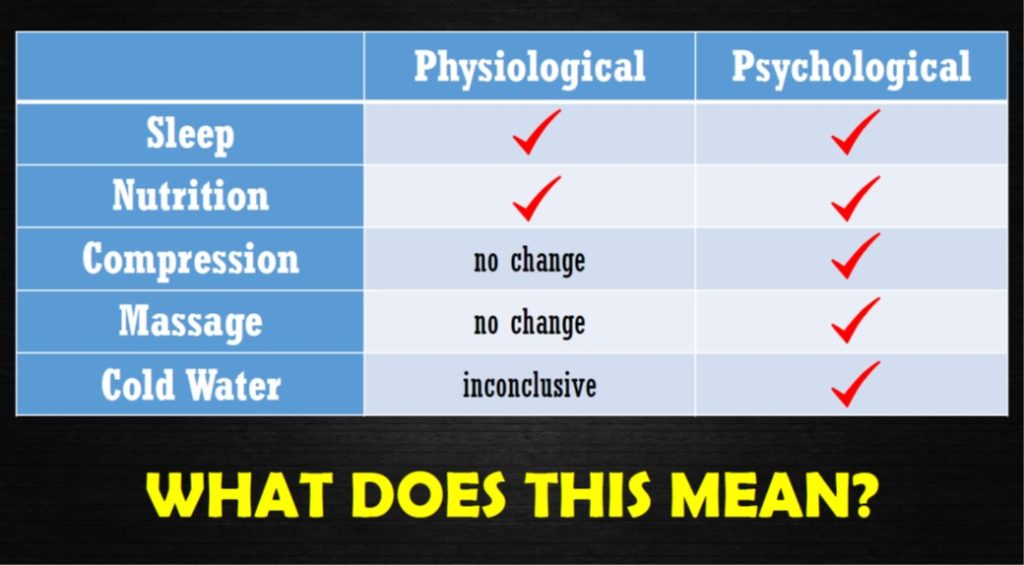 | | Physiological | Psychological |
|---|---|---|
| Sleep | ✓ | ✓ |
| Nutrition | ✓ | ✓ |
| Compression | no change | ✓ |
| Massage | no change | ✓ |
| Cold Water | inconclusive | ✓ |

WHAT DOES THIS MEAN?